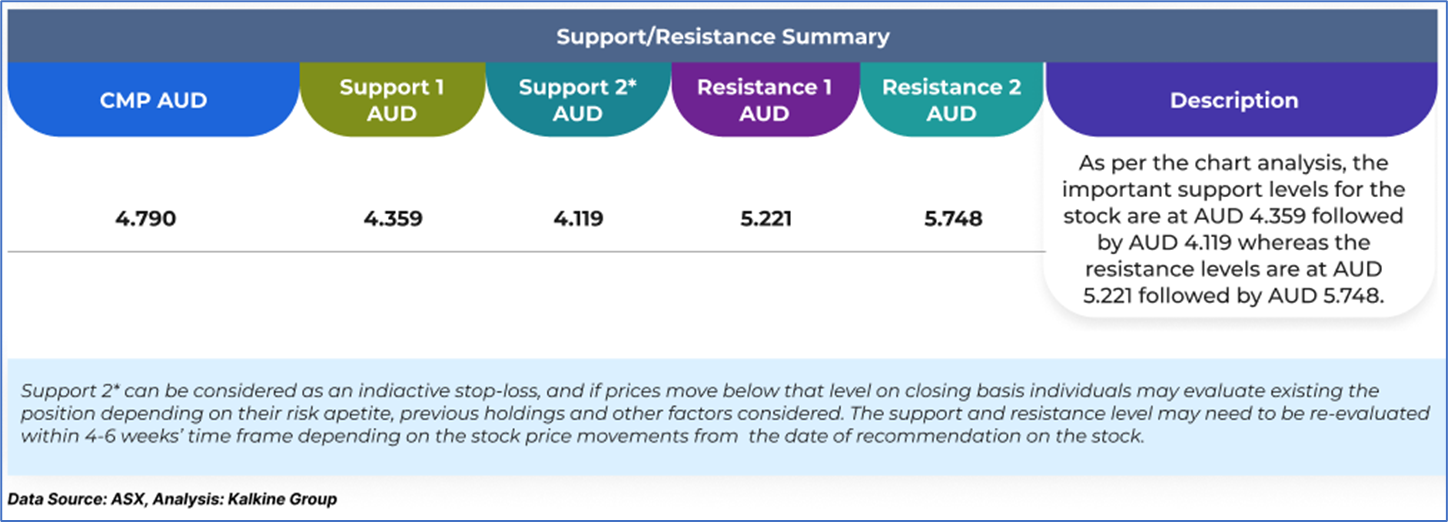 Support/Resistance Summary

| CMP AUD | Support 1 AUD | Support 2* AUD | Resistance 1 AUD | Resistance 2 AUD | Description |
|---|---|---|---|---|---|
| 4.790 | 4.359 | 4.119 | 5.221 | 5.748 | As per the chart analysis, the important support levels for the stock are at AUD 4.359 followed by AUD 4.119 whereas the resistance levels are at AUD 5.221 followed by AUD 5.748. |

Support 2* can be considered as an indiactive stop-loss, and if prices move below that level on closing basis individuals may evaluate existing the position depending on their risk apetite, previous holdings and other factors considered. The support and resistance level may need to be re-evaluated within 4-6 weeks' time frame depending on the stock price movements from the date of recommendation on the stock.

Data Source: ASX, Analysis: Kalkine Group